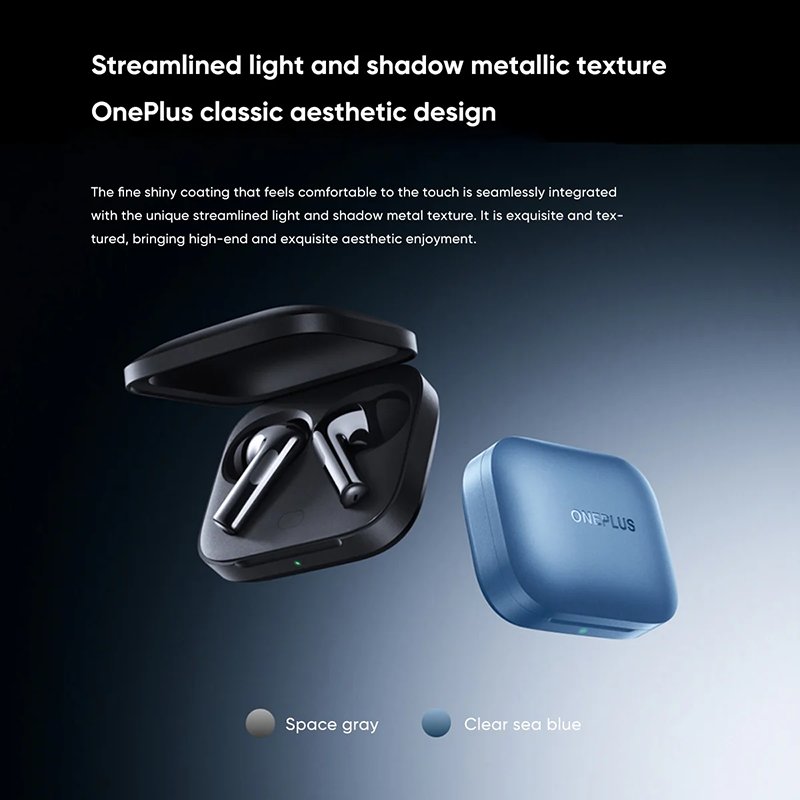 Streamlined light and shadow metallic texture
OnePlus classic aesthetic design

The fine shiny coating that feels comfortable to the touch is seamlessly integrated with the unique streamlined light and shadow metal texture. It is exquisite and textured, bringing high-end and exquisite aesthetic enjoyment.

ONEPLUS

Space gray Clear sea blue